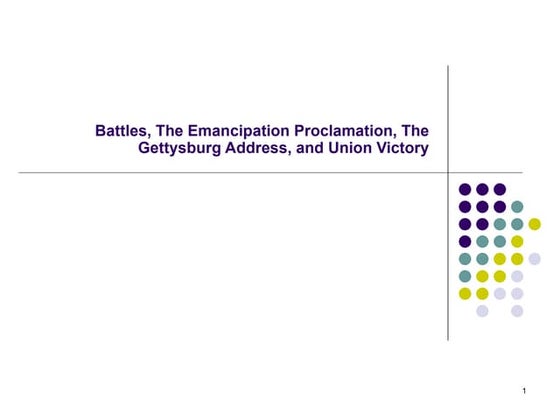 Battles, The Emancipation Proclamation, The Gettysburg Address, and Union Victory

1